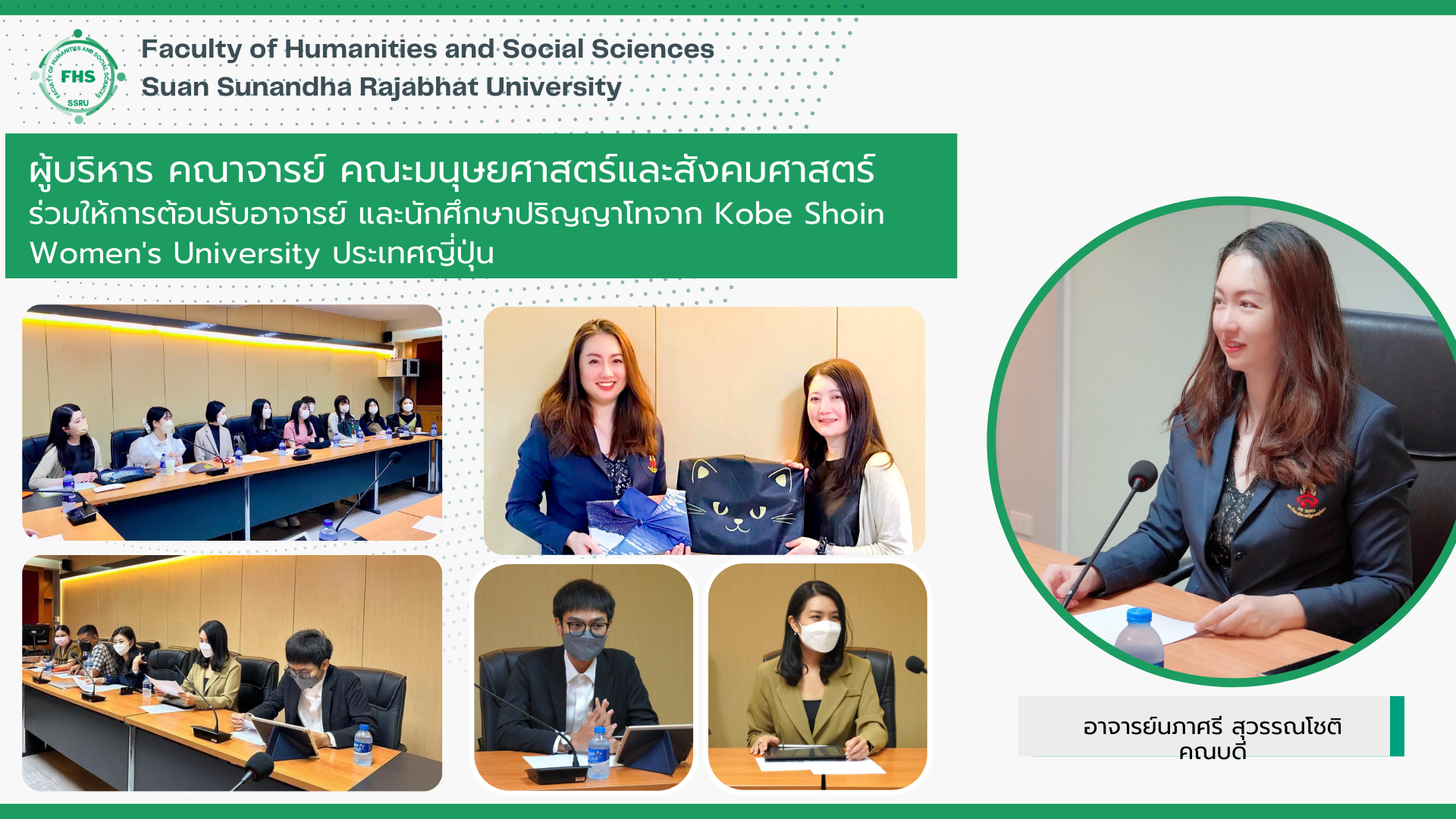 FACULTY OF HUMANITIES AND SOCIAL SCIENCES
FHS
SSRU

Faculty of Humanities and Social Sciences
Suan Sunandha Rajabhat University

ผู้บริหาร คณาจารย์ คณะมนุษยศาสตร์และสังคมศาสตร์ ร่วมให้การต้อนรับอาจารย์ และนักศึกษาปริญญาโทจาก Kobe Shoin Women's University ประเทศญี่ปุ่น

อาจารย์นภาศรี สุวรรณโชติ
คณบดี